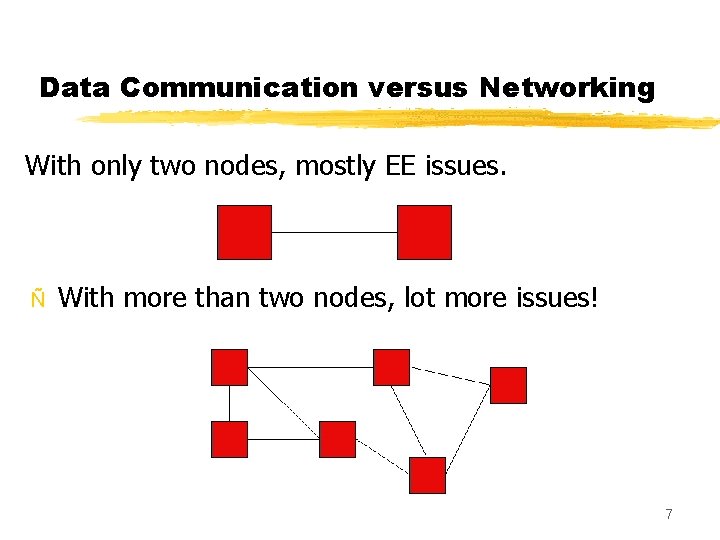 Data Communication versus Networking

With only two nodes, mostly EE issues.

Ñ With more than two nodes, lot more issues!

7